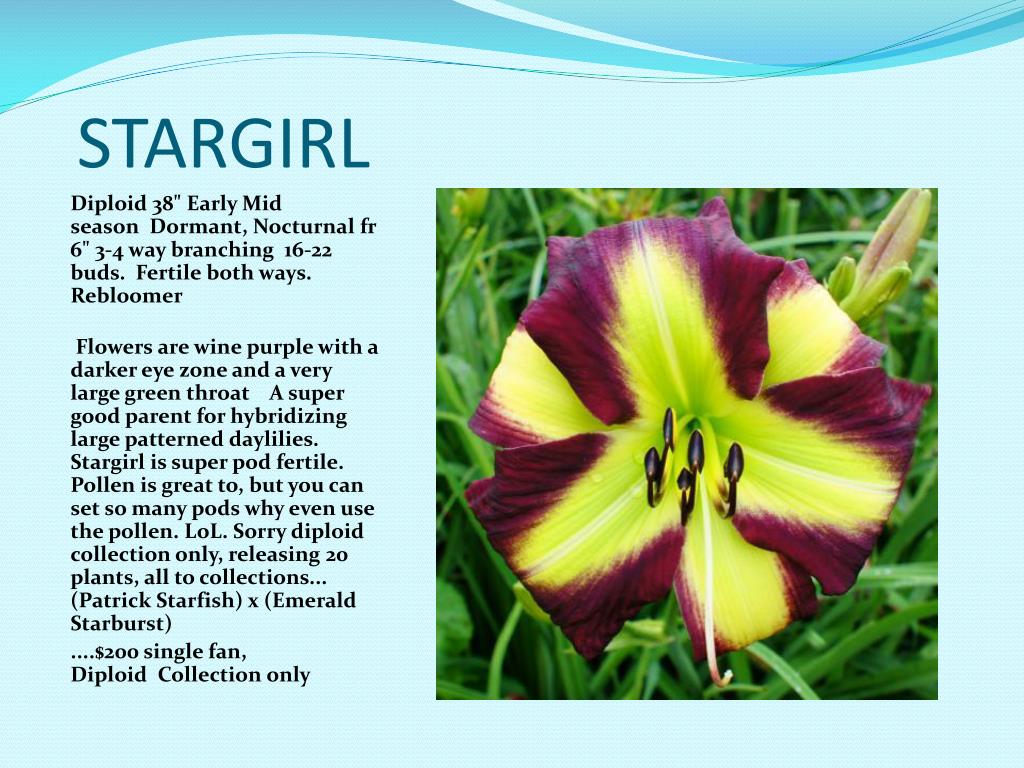 STARGIRL

Diploid 38" Early Mid season Dormant, Nocturnal fr 6" 3-4 way branching 16-22 buds. Fertile both ways. Rebloomer

Flowers are wine purple with a darker eye zone and a very large green throat A super good parent for hybridizing large patterned daylilies. Stargirl is super pod fertile. Pollen is great to, but you can set so many pods why even use the pollen. LoL. Sorry diploid collection only, releasing 20 plants, all to collections... (Patrick Starfish) x (Emerald Starburst)

....$200 single fan, Diploid Collection only